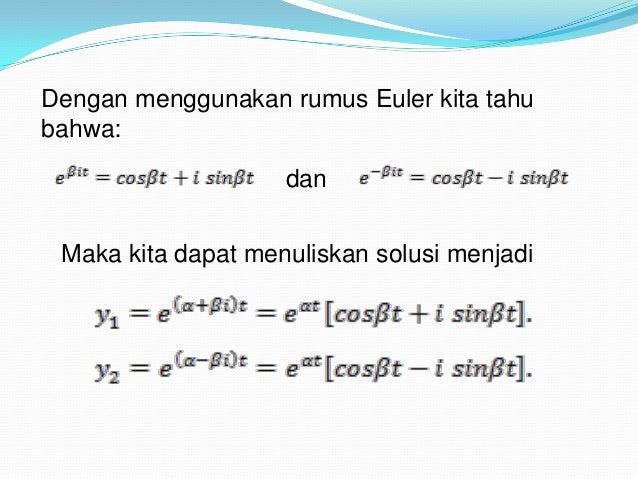 Dengan menggunakan rumus Euler kita tahu bahwa:

$e^{\beta it} = cos\beta t + i\ sin\beta t$ dan $e^{-\beta it} = cos\beta t - i\ sin\beta t$

Maka kita dapat menuliskan solusi menjadi

$y_1 = e^{(\alpha+\beta i)t} = e^{\alpha t}[cos\beta t + i\ sin\beta t].$

$y_2 = e^{(\alpha-\beta i)t} = e^{\alpha t}[cos\beta t - i\ sin\beta t].$